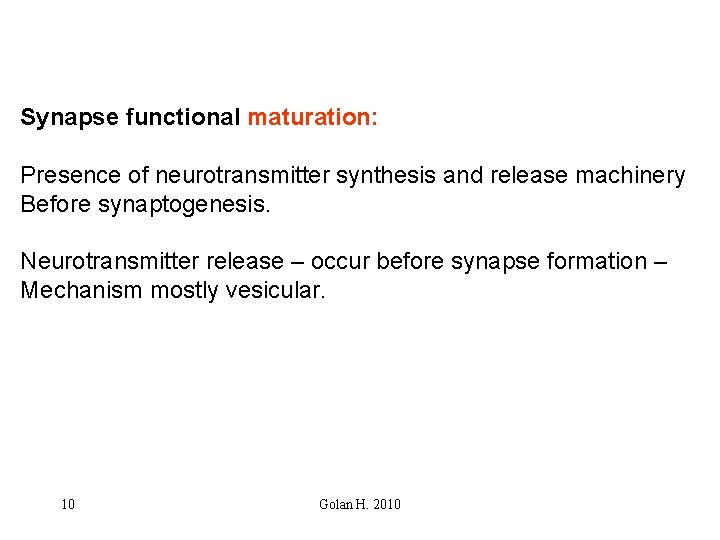 Synapse functional maturation:

Presence of neurotransmitter synthesis and release machinery Before synaptogenesis.

Neurotransmitter release – occur before synapse formation – Mechanism mostly vesicular.

10

Golan H. 2010